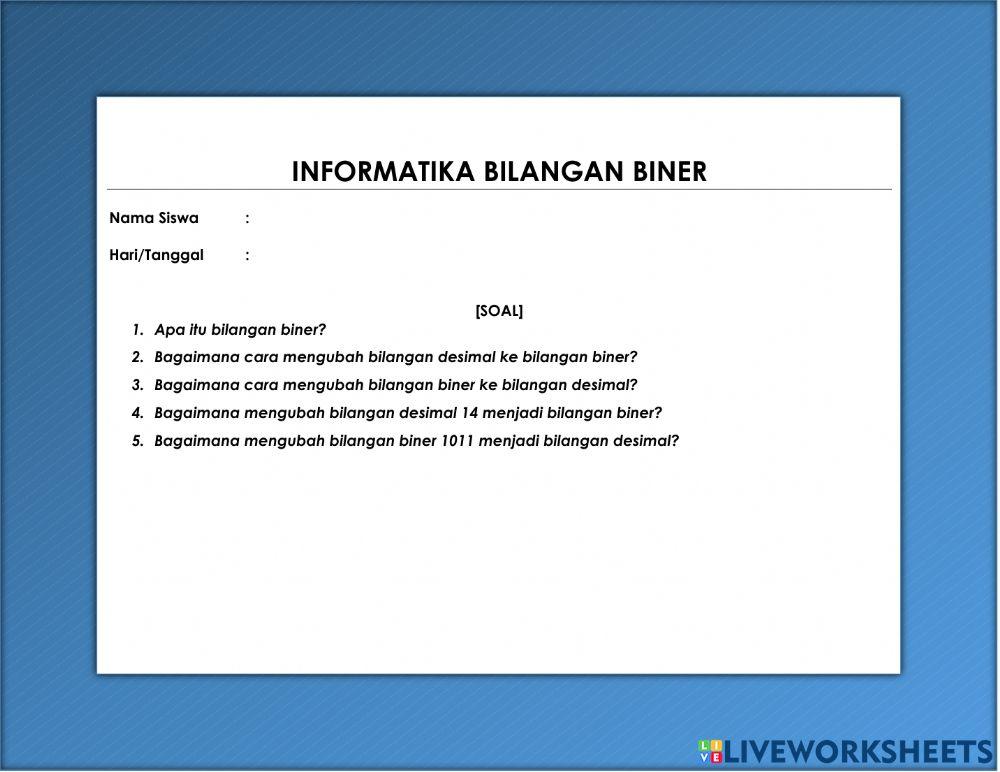 INFORMATIKA BILANGAN BINER

Nama Siswa :

Hari/Tanggal :

[SOAL]

1. Apa itu bilangan biner?
2. Bagaimana cara mengubah bilangan desimal ke bilangan biner?
3. Bagaimana cara mengubah bilangan biner ke bilangan desimal?
4. Bagaimana mengubah bilangan desimal 14 menjadi bilangan biner?
5. Bagaimana mengubah bilangan biner 1011 menjadi bilangan desimal?

LIVE LIVEWORKSHEETS